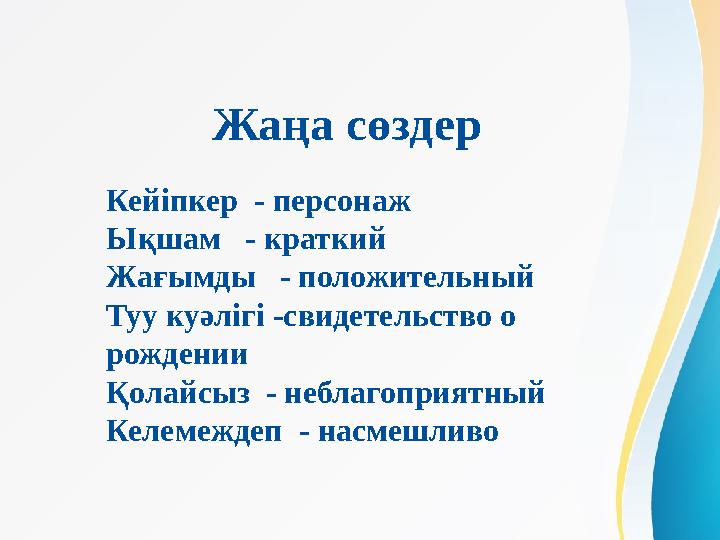 Жаңа сөздер

Кейіпкер - персонаж
Ықшам - краткий
Жағымды - положительный
Туу куәлігі -свидетельство о рождении
Қолайсыз - неблагоприятный
Келемеждеп - насмешливо